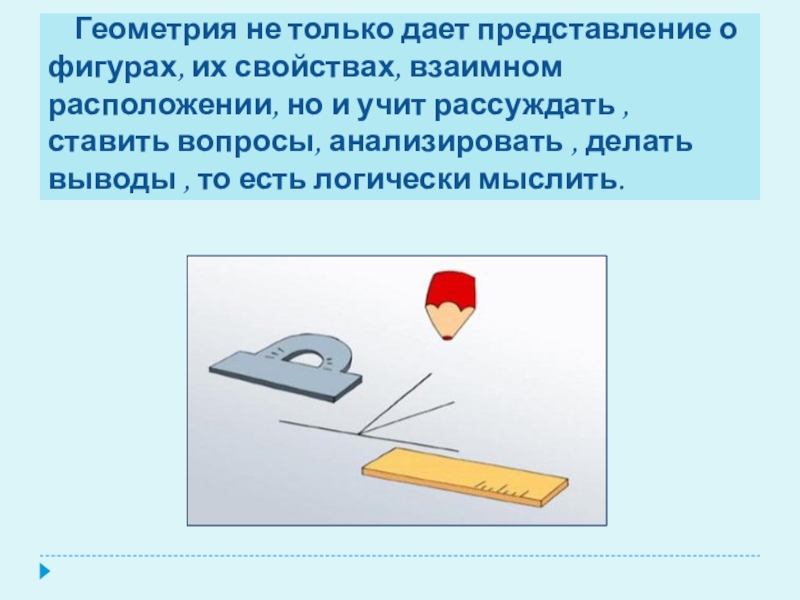 Геометрия не только дает представление о фигурах, их свойствах, взаимном расположении, но и учит рассуждать , ставить вопросы, анализировать , делать выводы , то есть логически мыслить.